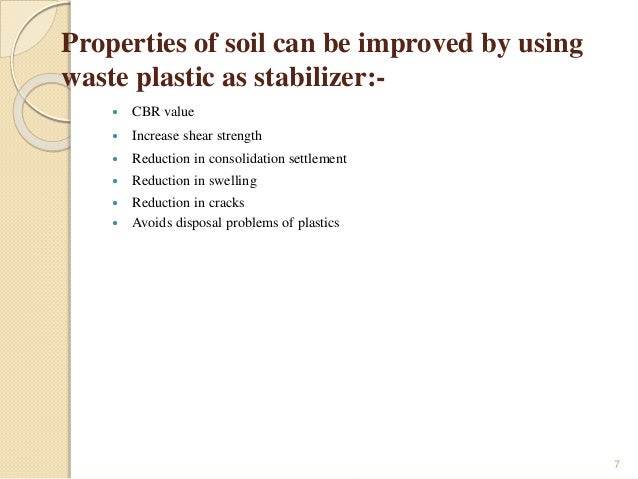 Properties of soil can be improved by using waste plastic as stabilizer:-

- CBR value
- Increase shear strength
- Reduction in consolidation settlement
- Reduction in swelling
- Reduction in cracks
- Avoids disposal problems of plastics

7